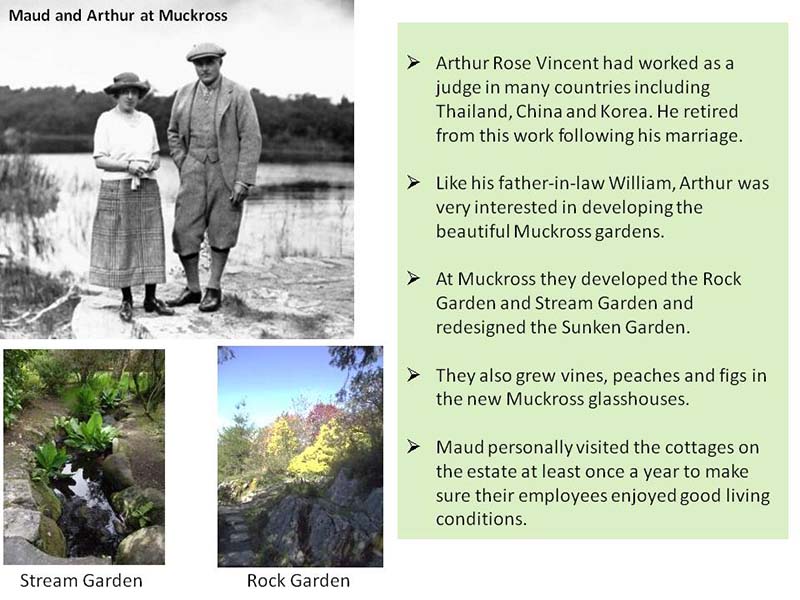 Maud and Arthur at Muckross

Stream Garden

Rock Garden

➢ Arthur Rose Vincent had worked as a judge in many countries including Thailand, China and Korea. He retired from this work following his marriage.

➢ Like his father-in-law William, Arthur was very interested in developing the beautiful Muckross gardens.

➢ At Muckross they developed the Rock Garden and Stream Garden and redesigned the Sunken Garden.

➢ They also grew vines, peaches and figs in the new Muckross glasshouses.

➢ Maud personally visited the cottages on the estate at least once a year to make sure their employees enjoyed good living conditions.